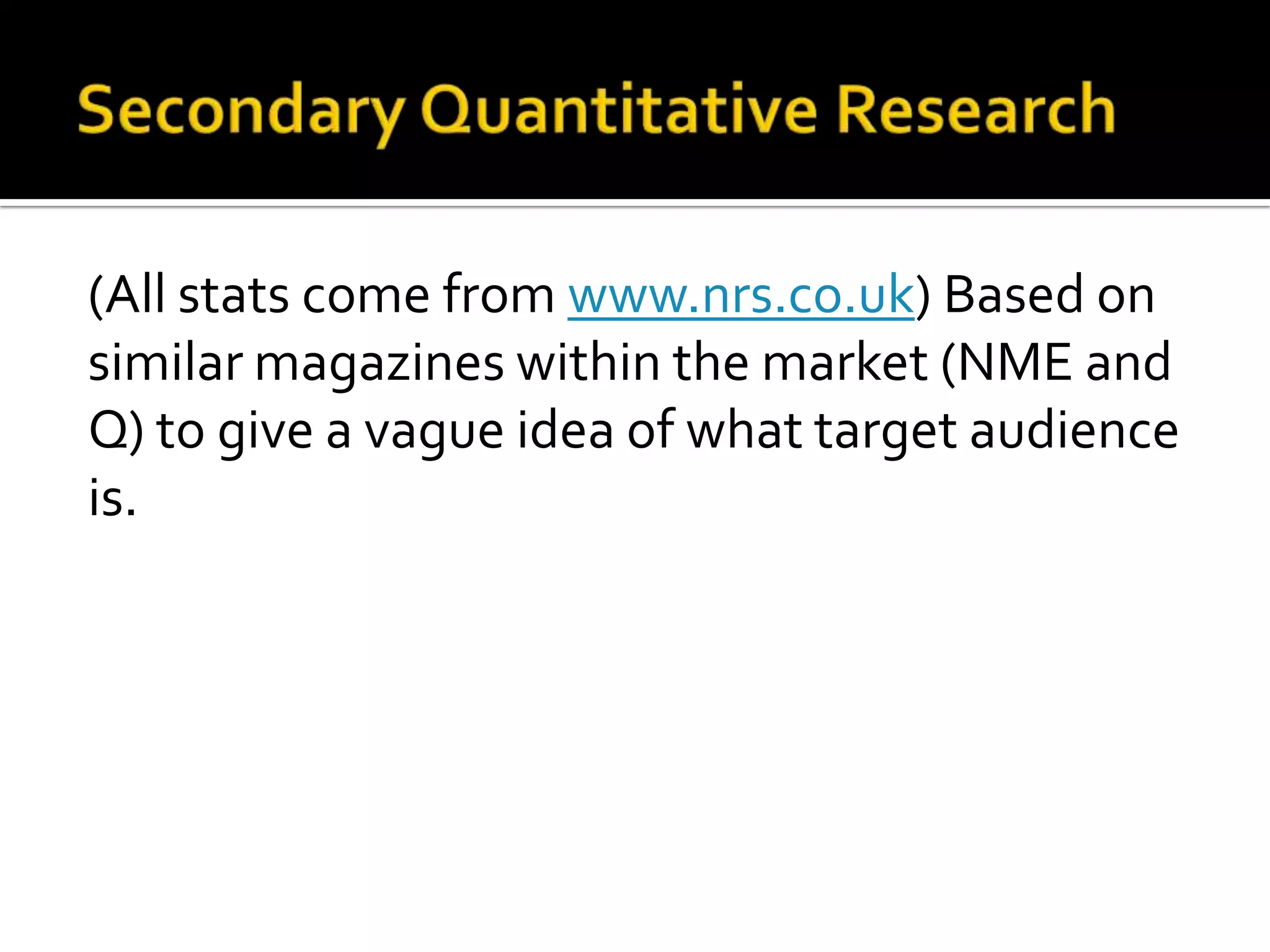 Secondary Quantitative Research

(All stats come from www.nrs.co.uk) Based on similar magazines within the market (NME and Q) to give a vague idea of what target audience is.